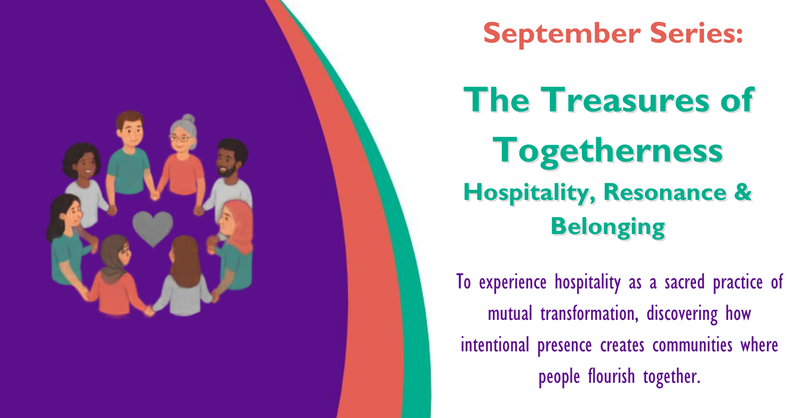 September Series:

The Treasures of Togetherness

Hospitality, Resonance & Belonging

To experience hospitality as a sacred practice of mutual transformation, discovering how intentional presence creates communities where people flourish together.